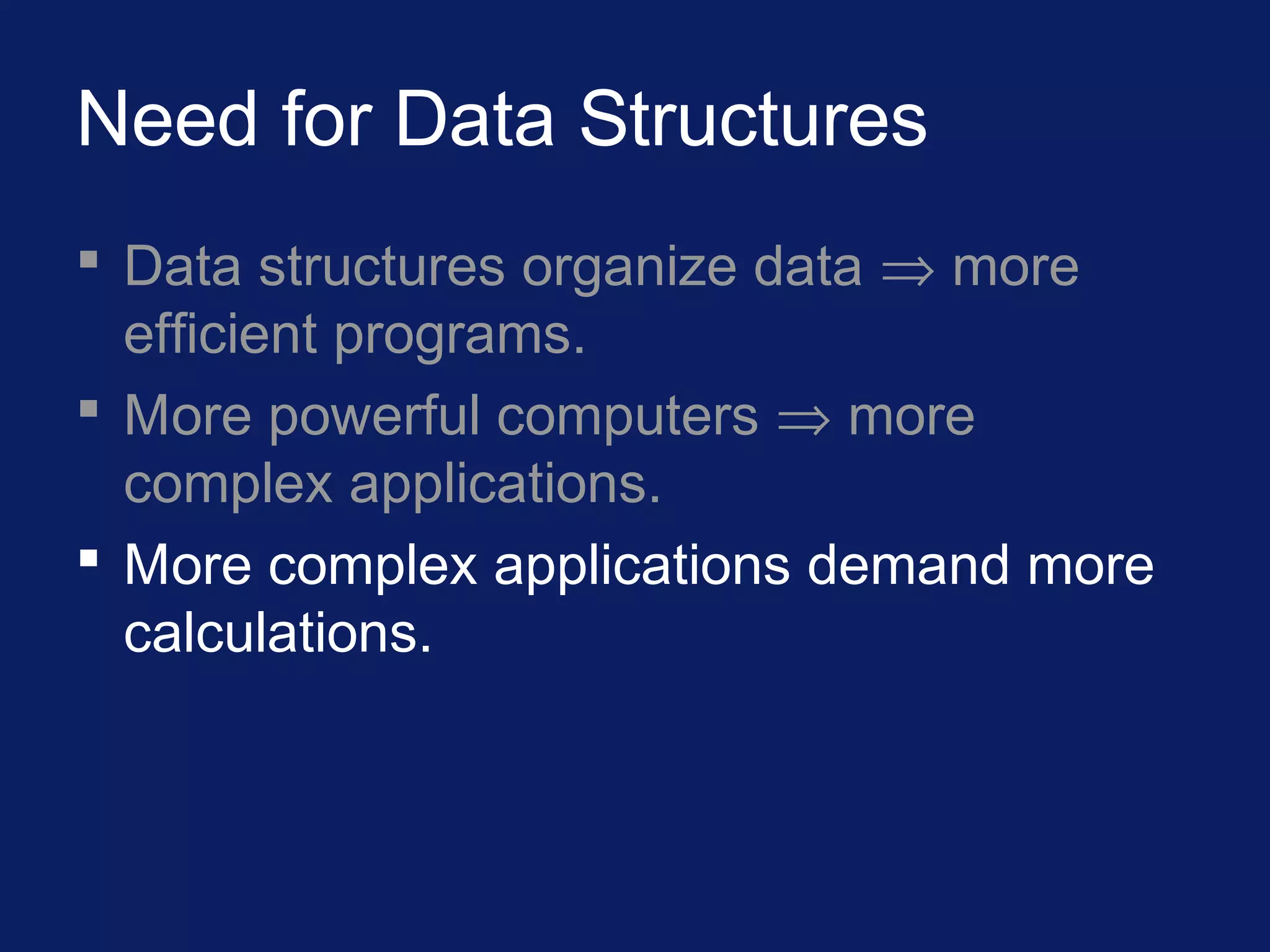 Need for Data Structures

▪ Data structures organize data $\Rightarrow$ more efficient programs.

▪ More powerful computers $\Rightarrow$ more complex applications.

▪ More complex applications demand more calculations.